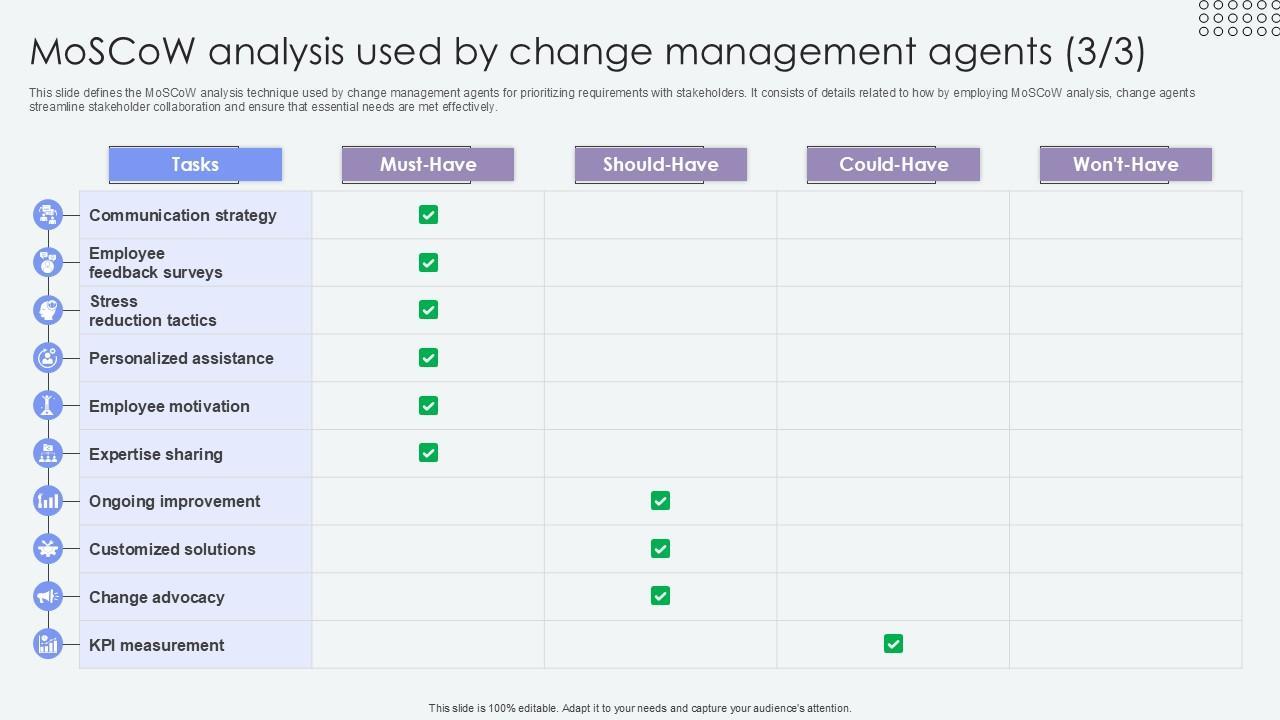 MoSCoW analysis used by change management agents (3/3)

This slide defines the MoSCoW analysis technique used by change management agents for prioritizing requirements with stakeholders. It consists of details related to how by employing MoSCoW analysis, change agents streamline stakeholder collaboration and ensure that essential needs are met effectively.

| Tasks | Must-Have | Should-Have | Could-Have | Won't-Have |
|---|---|---|---|---|
| Communication strategy | ✓ | | | |
| Employee feedback surveys | ✓ | | | |
| Stress reduction tactics | ✓ | | | |
| Personalized assistance | ✓ | | | |
| Employee motivation | ✓ | | | |
| Expertise sharing | ✓ | | | |
| Ongoing improvement | | ✓ | | |
| Customized solutions | | ✓ | | |
| Change advocacy | | ✓ | | |
| KPI measurement | | | ✓ | |

This slide is 100% editable. Adapt it to your needs and capture your audience's attention.